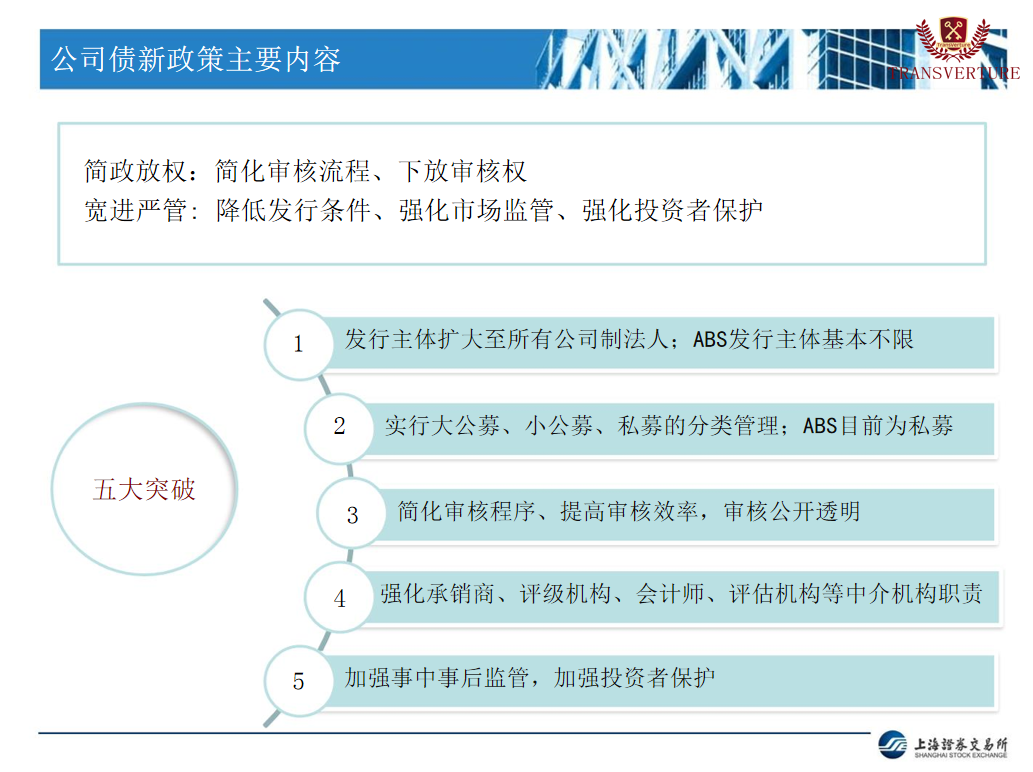 公司债新政策主要内容

TRANSVERTURE

简政放权：简化审核流程、下放审核权
宽进严管：降低发行条件、强化市场监管、强化投资者保护

五大突破

1 发行主体扩大至所有公司制法人；ABS发行主体基本不限

2 实行大公募、小公募、私募的分类管理；ABS目前为私募

3 简化审核程序、提高审核效率，审核公开透明

4 强化承销商、评级机构、会计师、评估机构等中介机构职责

5 加强事中事后监管，加强投资者保护

上海證券交易所
SHANGHAI STOCK EXCHANGE